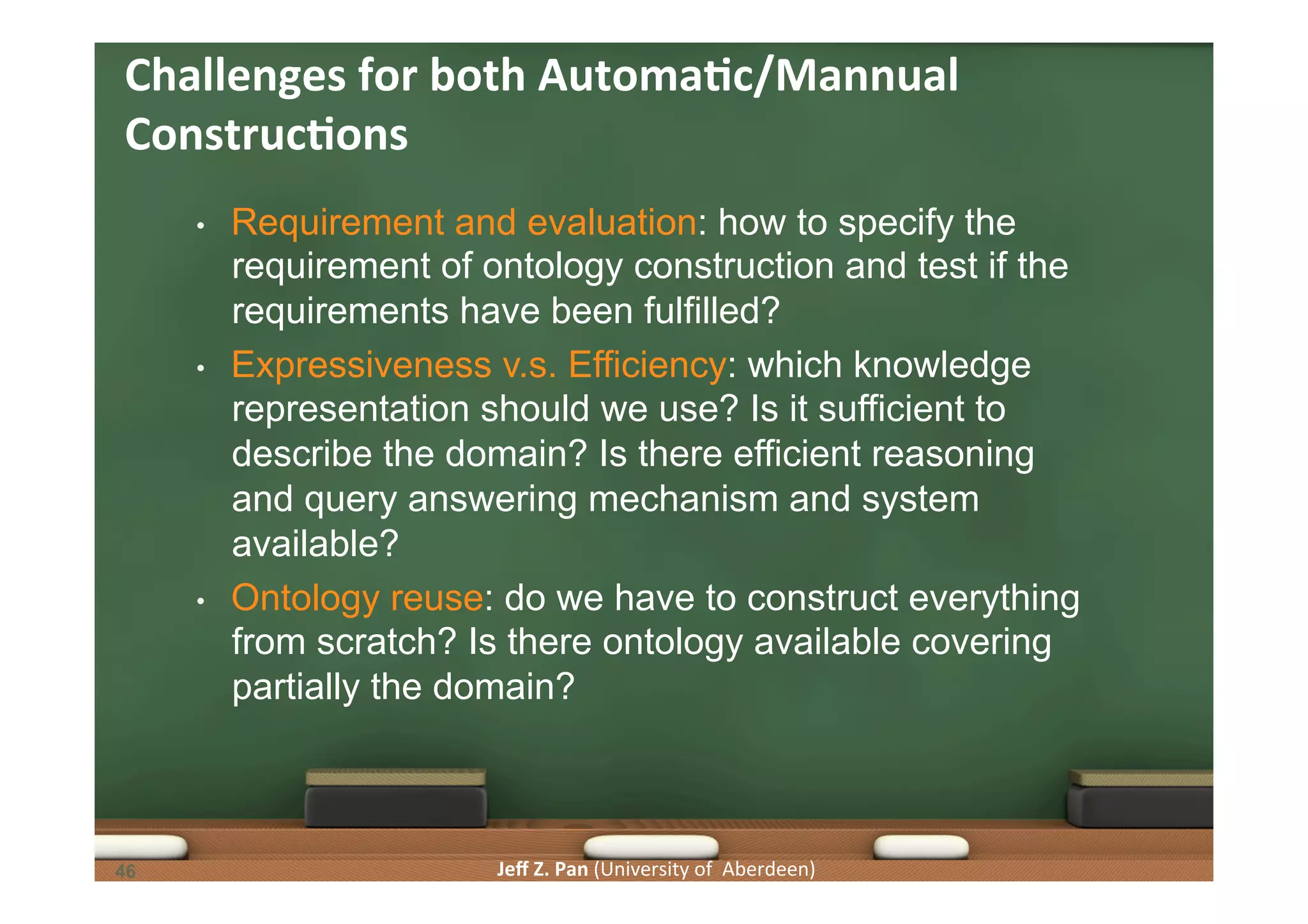 Challenges for both Automatic/Mannual Constructions

• Requirement and evaluation: how to specify the requirement of ontology construction and test if the requirements have been fulfilled?

• Expressiveness v.s. Efficiency: which knowledge representation should we use? Is it sufficient to describe the domain? Is there efficient reasoning and query answering mechanism and system available?

• Ontology reuse: do we have to construct everything from scratch? Is there ontology available covering partially the domain?

46

Jeff Z. Pan (University of Aberdeen)